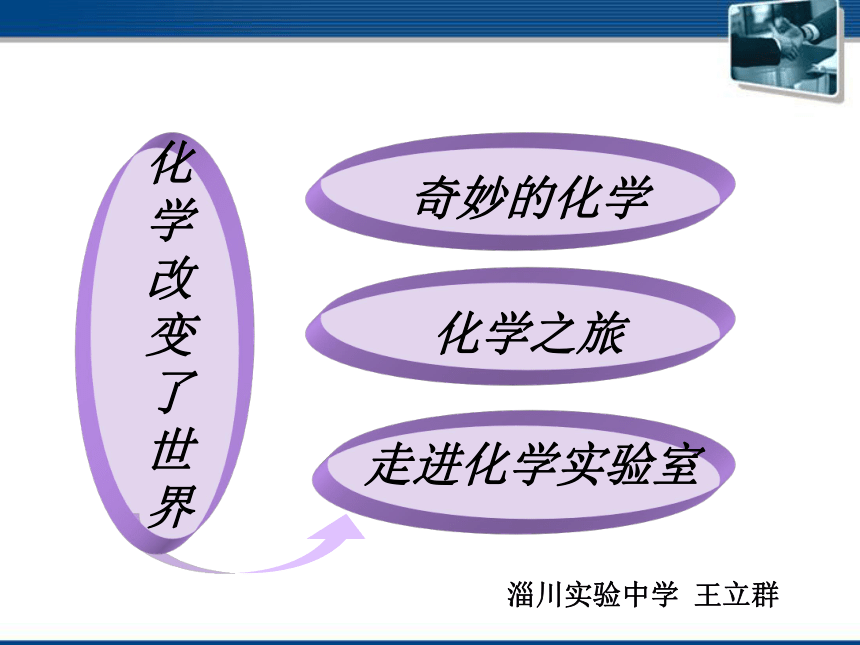 化学改变了世界

奇妙的化学

化学之旅

走进化学实验室

淄川实验中学 王立群